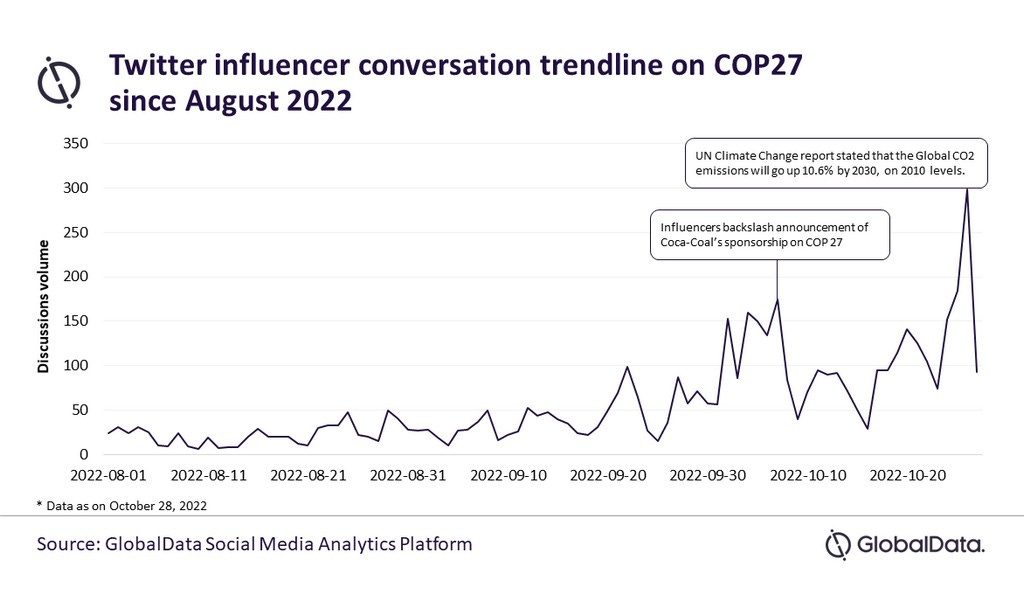 Twitter influencer conversation trendline on COP27 since August 2022

UN Climate Change report stated that the Global CO2 emissions will go up 10.6% by 2030, on 2010 levels.

Influencers backslash announcement of Coca-Coal's sponsorship on COP 27

Discussions volume

350
300
250
200
150
100
50
0

2022-08-01
2022-08-11
2022-08-21
2022-08-31
2022-09-10
2022-09-20
2022-09-30
2022-10-10
2022-10-20

* Data as on October 28, 2022

Source: GlobalData Social Media Analytics Platform

GlobalData.